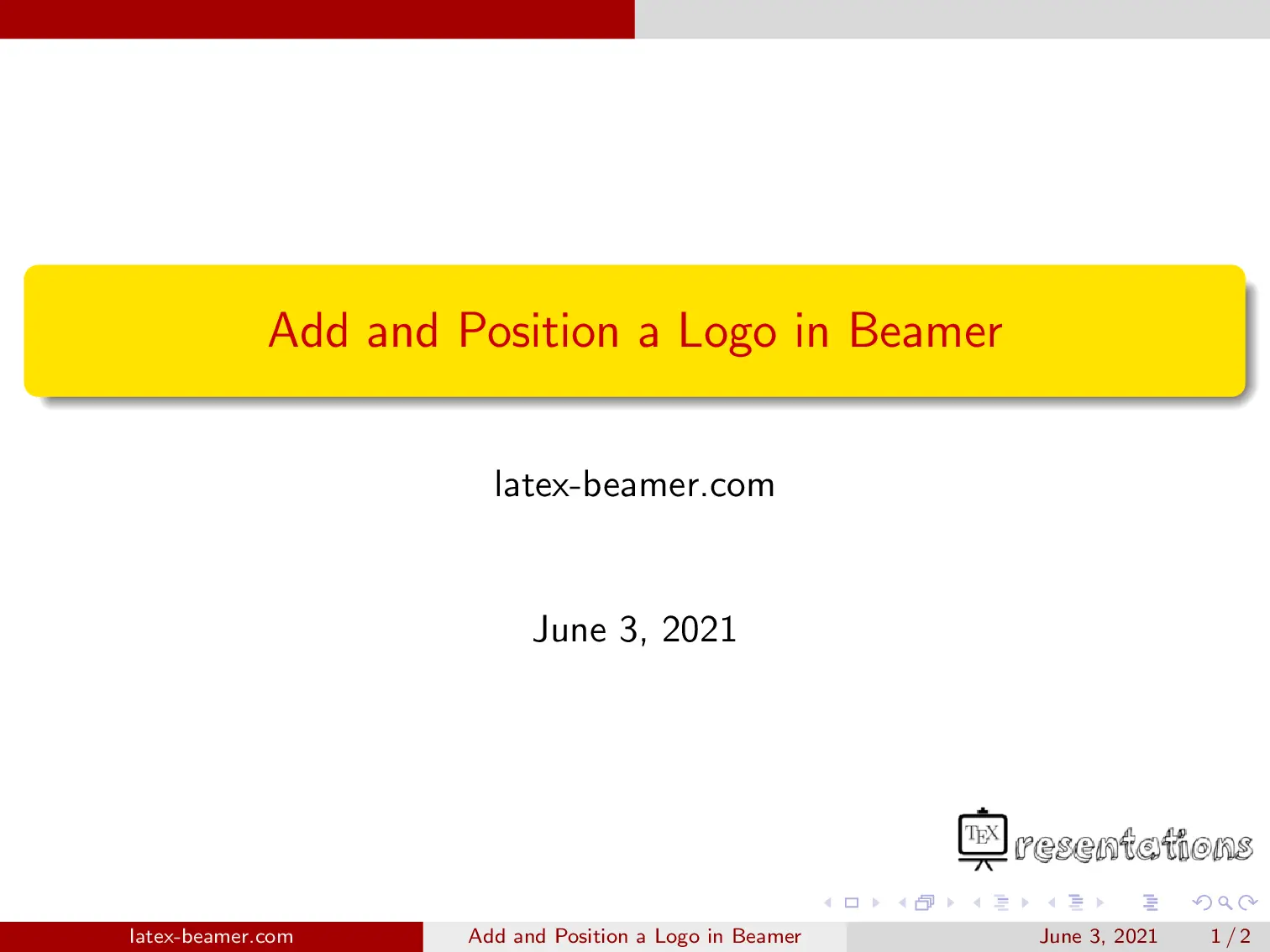 Add and Position a Logo in Beamer

latex-beamer.com

June 3, 2021

TEX resentations

latex-beamer.com Add and Position a Logo in Beamer June 3, 2021 1 / 2